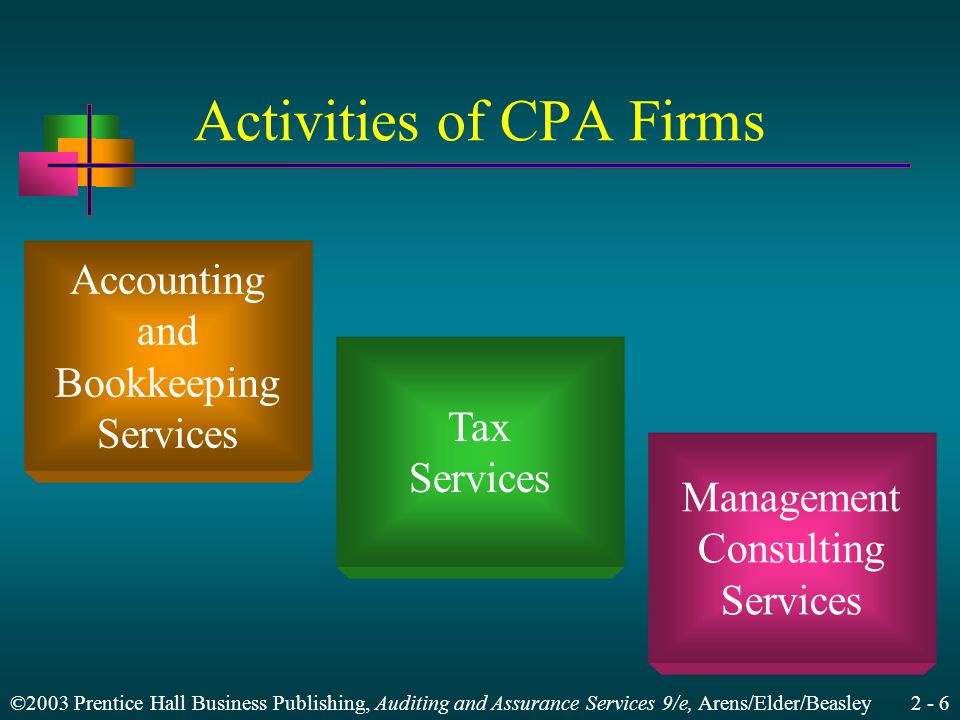 Activities of CPA Firms

Accounting and Bookkeeping Services

Tax Services

Management Consulting Services

©2003 Prentice Hall Business Publishing, Auditing and Assurance Services 9/e, Arens/Elder/Beasley 2 - 6